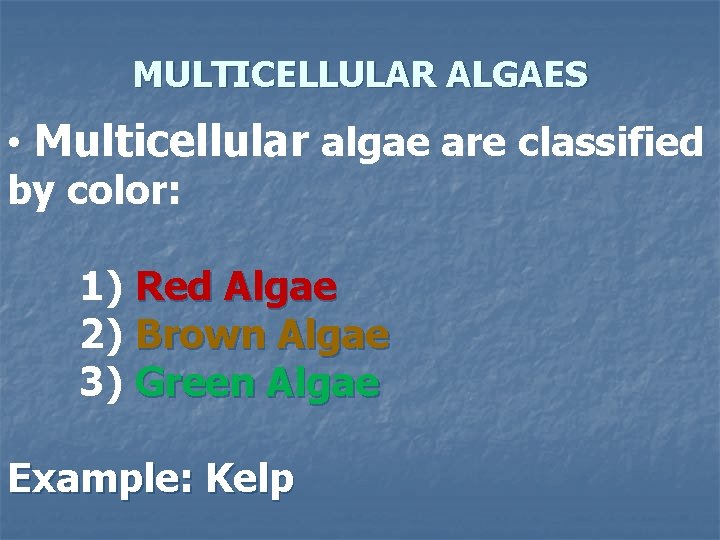 MULTICELLULAR ALGAES

• Multicellular algae are classified by color:

1) Red Algae
2) Brown Algae
3) Green Algae

Example: Kelp